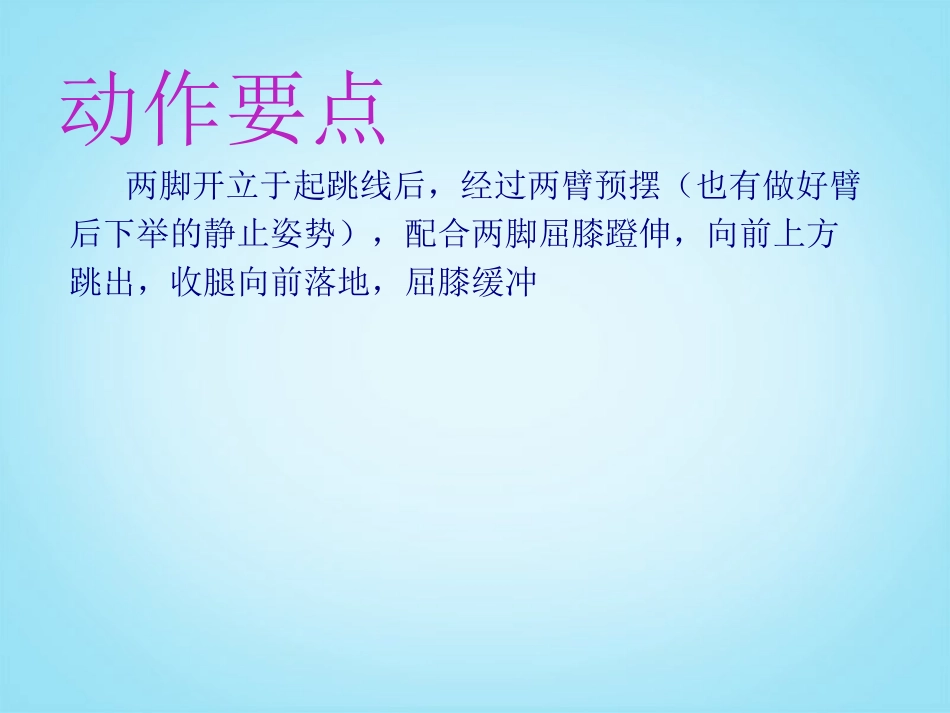 动作要点

两脚开立于起跳线后，经过两臂预摆（也有做好臂后下举的静止姿势），配合两脚屈膝蹬伸，向前上方跳出，收腿向前落地，屈膝缓冲